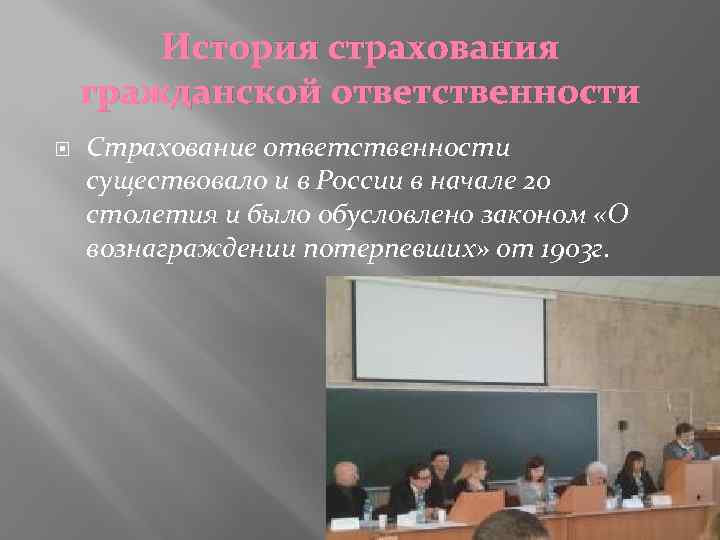 История страхования гражданской ответственности

Страхование ответственности существовало и в России в начале 20 столетия и было обусловлено законом «О вознаграждении потерпевших» от 1903г.